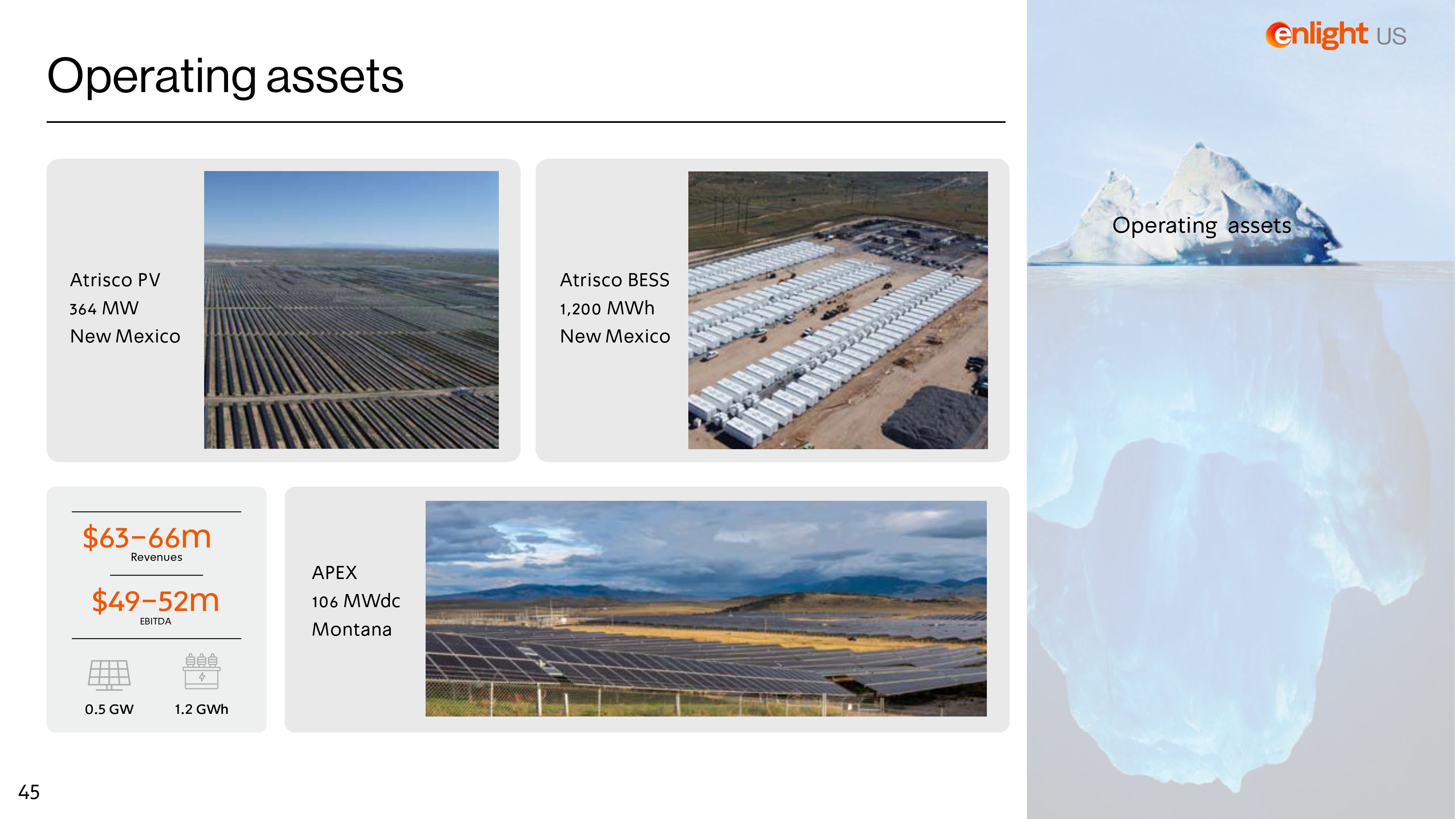 Operating assets

Atrisco PV
364 MW
New Mexico

Atrisco BESS
1,200 MWh
New Mexico

$63-66m
Revenues

$49-52m
EBITDA

0.5 GW

1.2 GWh

APEX
106 MWdc
Montana

enlight US

Operating assets

45